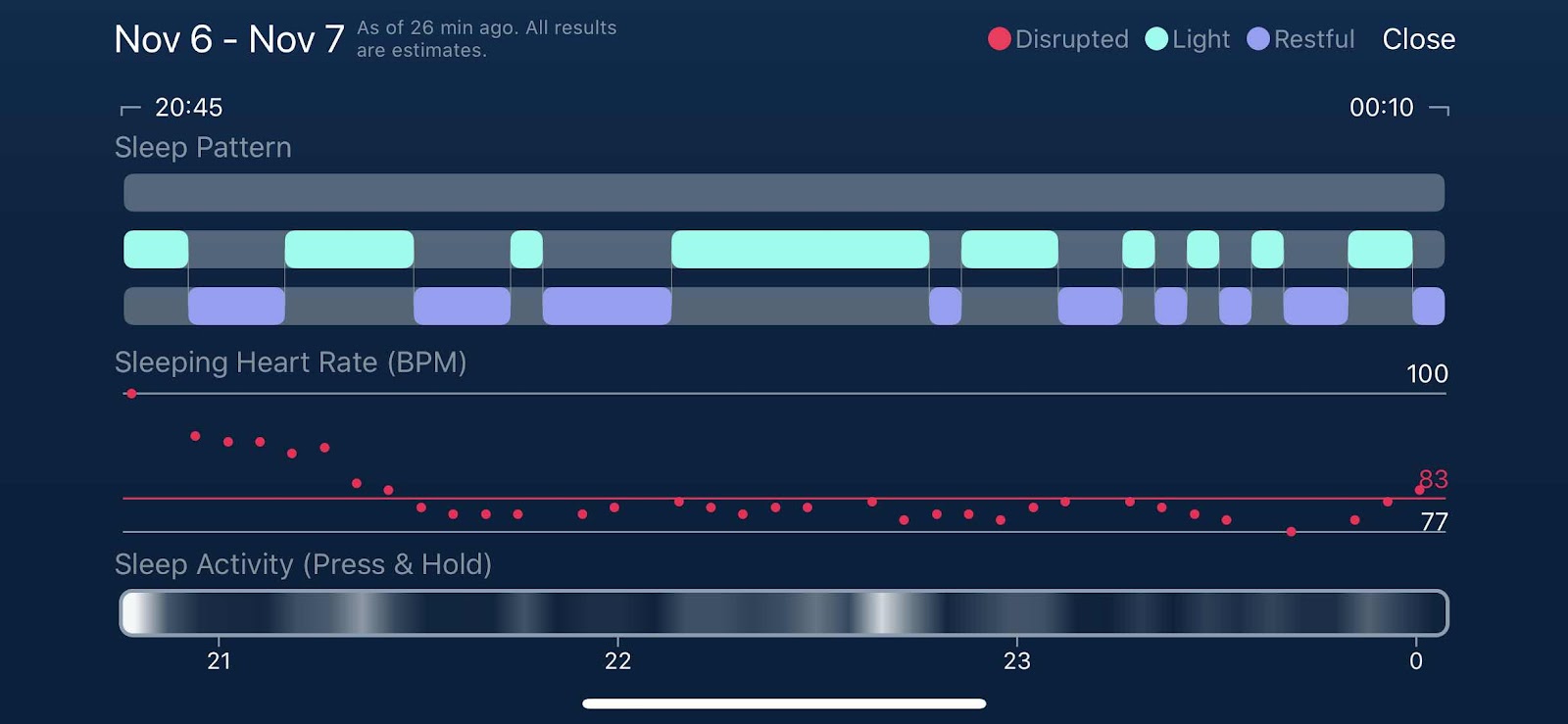 Nov 6 - Nov 7 As of 26 min ago. All results are estimates.

Disrupted Light Restful Close

20:45

00:10

Sleep Pattern

Sleeping Heart Rate (BPM)

100

83

77

Sleep Activity (Press & Hold)

21

22

23

0